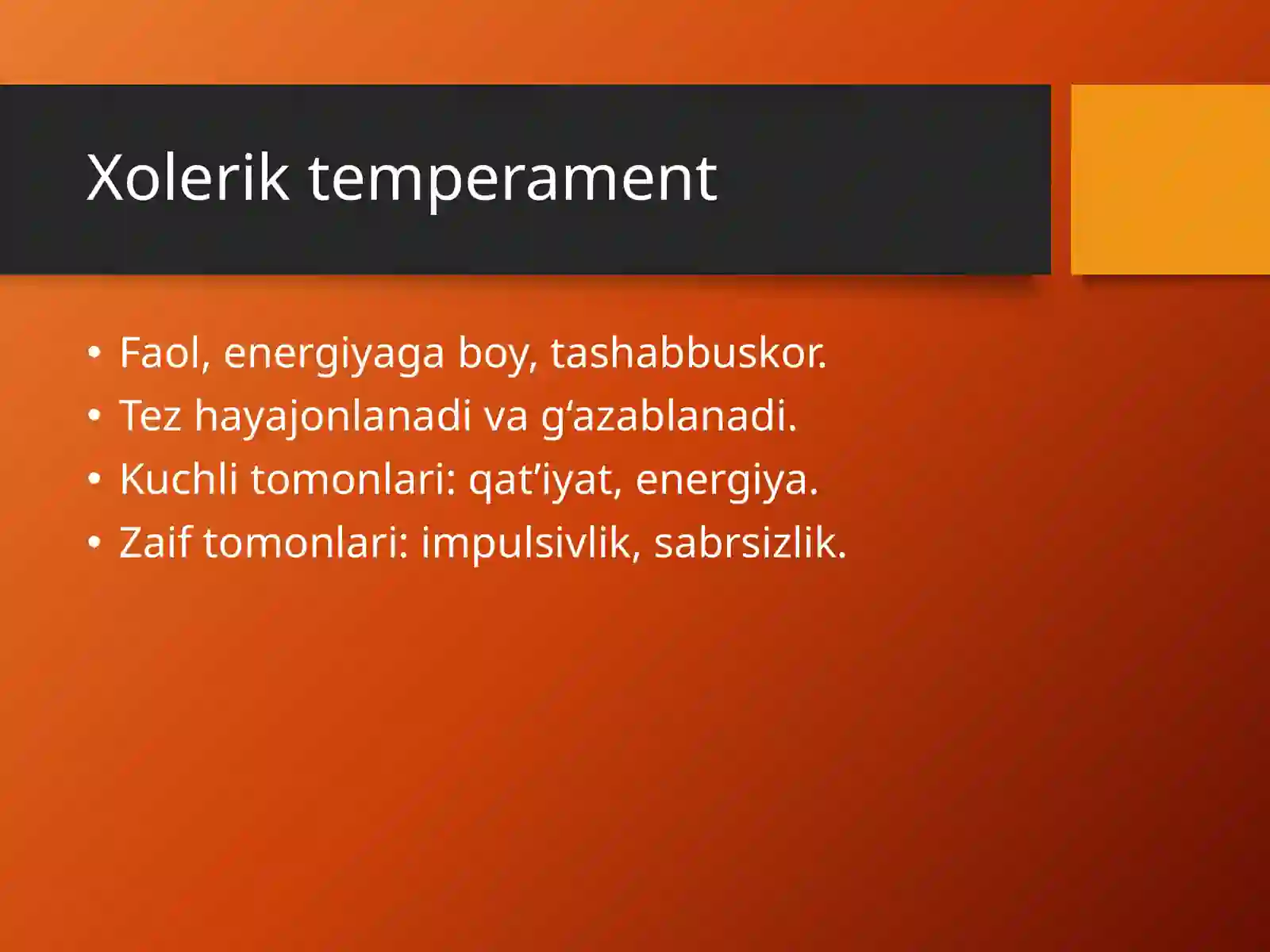 Xolerik temperament

• Faol, energiyaga boy, tashabbuskor.
• Tez hayajonlanadi va g‘azablanadi.
• Kuchli tomonlari: qat’iyat, energiya.
• Zaif tomonlari: impulsivlik, sabrsizlik.